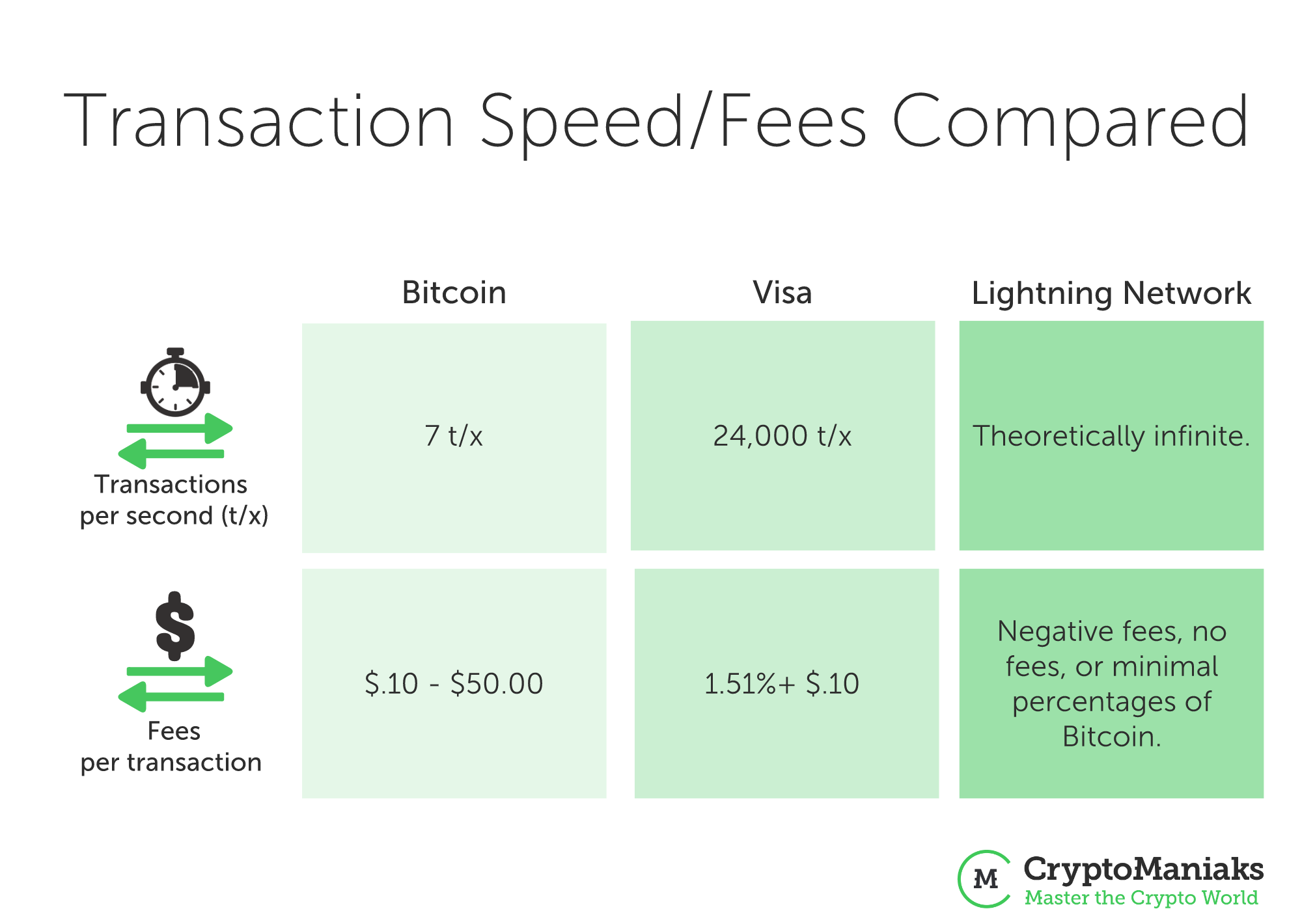 Transaction Speed/Fees Compared

| | Bitcoin | Visa | Lightning Network |
|---|---|---|---|
| Transactions per second (t/x) | 7 t/x | 24,000 t/x | Theoretically infinite. |
| Fees per transaction | \$.10 - \$50.00 | 1.51%+ \$.10 | Negative fees, no fees, or minimal percentages of Bitcoin. |

M CryptoManiaks
Master the Crypto World